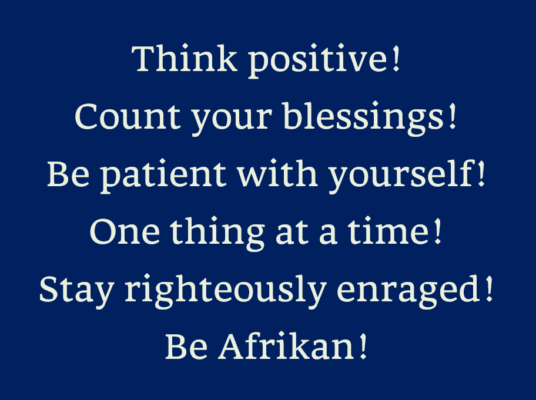 Think positive!
Count your blessings!
Be patient with yourself!
One thing at a time!
Stay righteously enraged!
Be Afrikan!